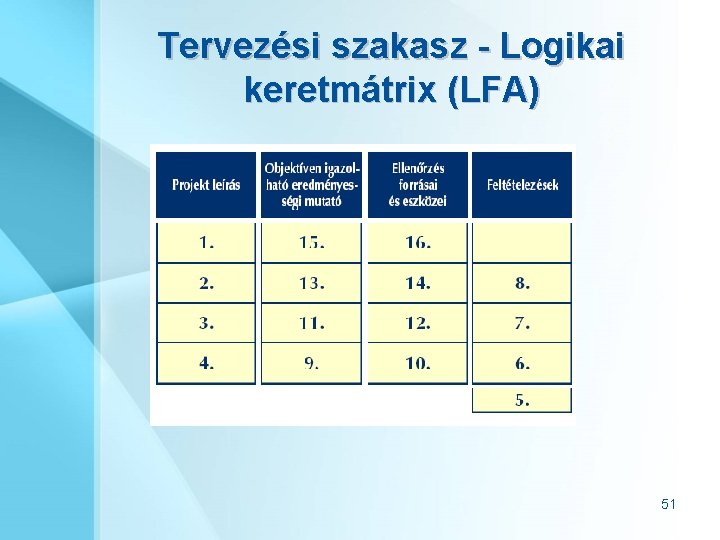 Tervezési szakasz - Logikai keretmátrix (LFA)

| Projekt leírás | Objektíven igazolható eredményességi mutató | Ellenőrzés forrásai és eszközei | Feltételezések |
|---|---|---|---|
| 1. | 15. | 16. | |
| 2. | 13. | 14. | 8. |
| 3. | 11. | 12. | 7. |
| 4. | 9. | 10. | 6. |
| | | | 5. |

51